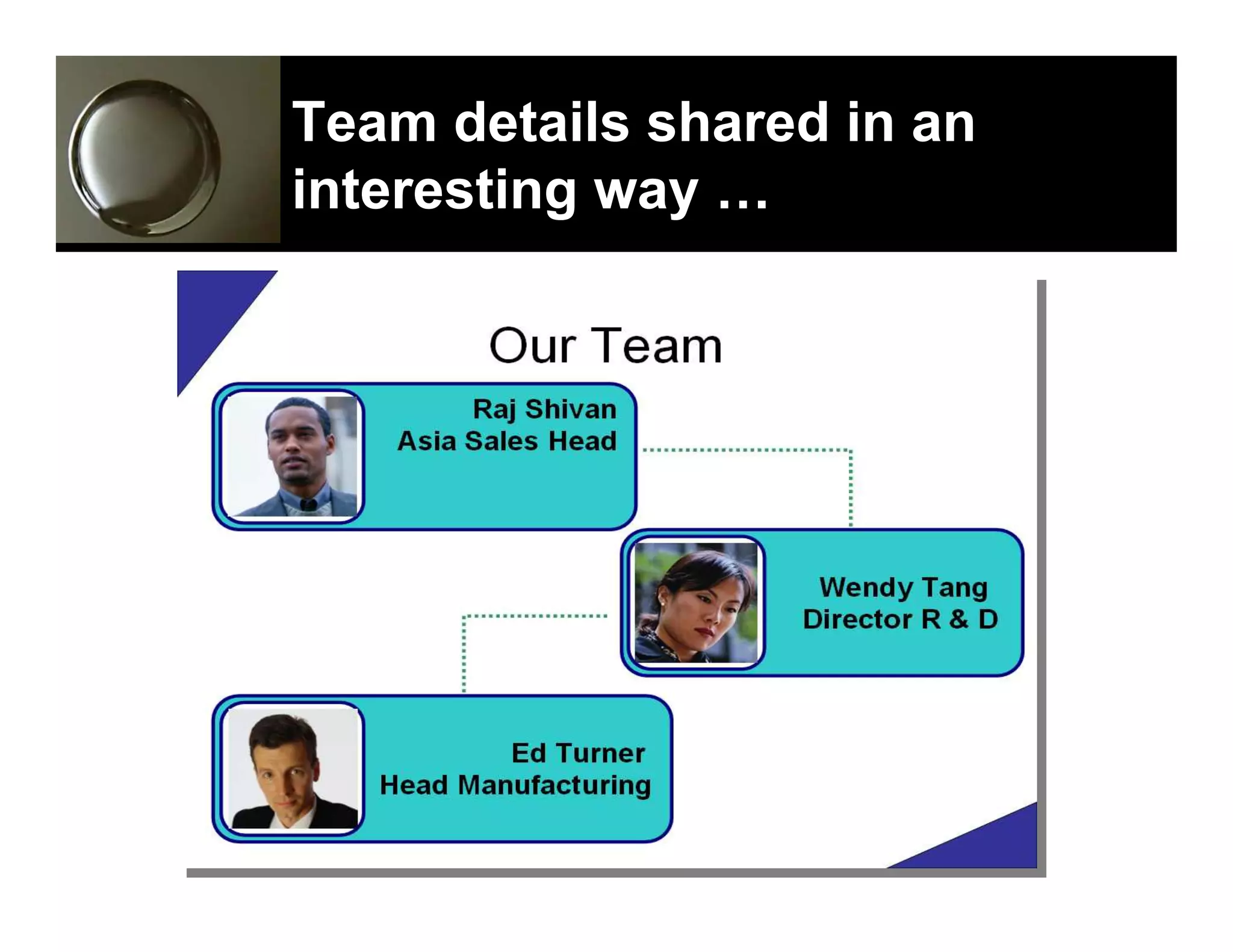 Team details shared in an interesting way …

Our Team

Raj Shivan
Asia Sales Head

Wendy Tang
Director R & D

Ed Turner
Head Manufacturing